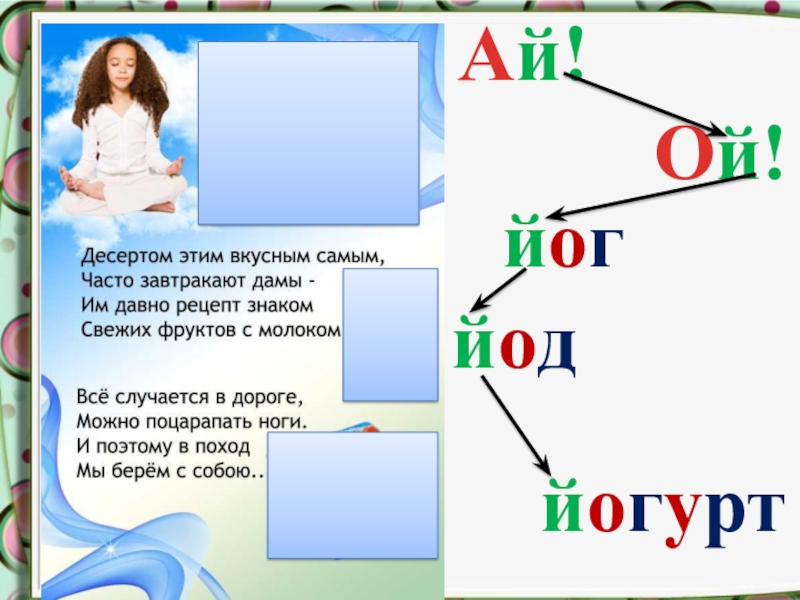 Десертом этим вкусным самым,
Часто завтракают дамы -
Им давно рецепт знаком
Свежих фруктов с молоком

Всё случается в дороге,
Можно поцарапать ноги.
И поэтому в поход
Мы берём с собою..

Ай!

Ой!

йог

йод

йогурт